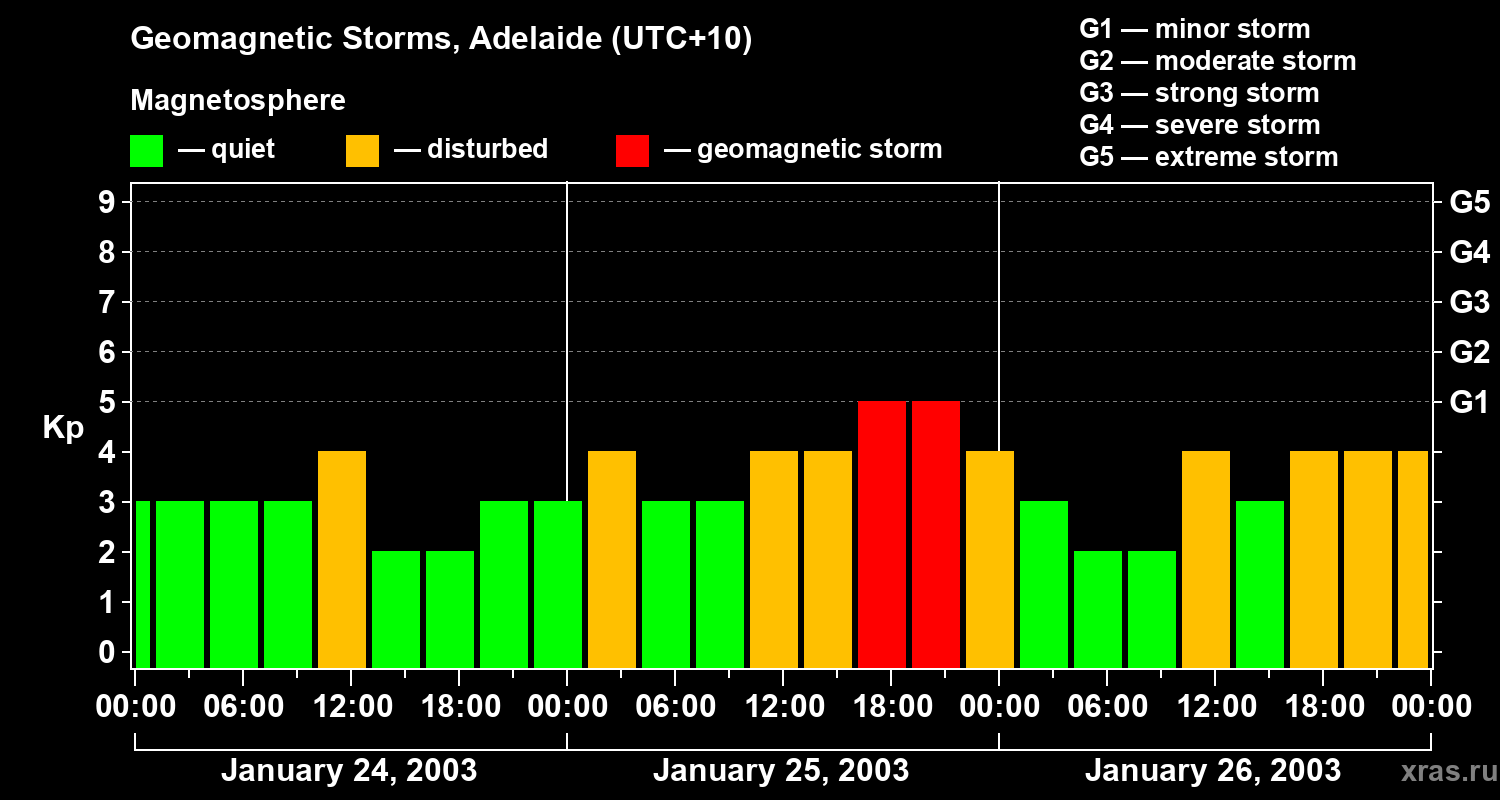 Geomagnetic Storms, Adelaide (UTC+10)

Magnetosphere

— quiet — disturbed — geomagnetic storm

G1 — minor storm
G2 — moderate storm
G3 — strong storm
G4 — severe storm
G5 — extreme storm

Kp

9
8
7
6
5
4
3
2
1
0

G5
G4
G3
G2
G1

00:00 06:00 12:00 18:00 00:00 06:00 12:00 18:00 00:00 06:00 12:00 18:00 00:00

January 24, 2003
January 25, 2003
January 26, 2003

xras.ru